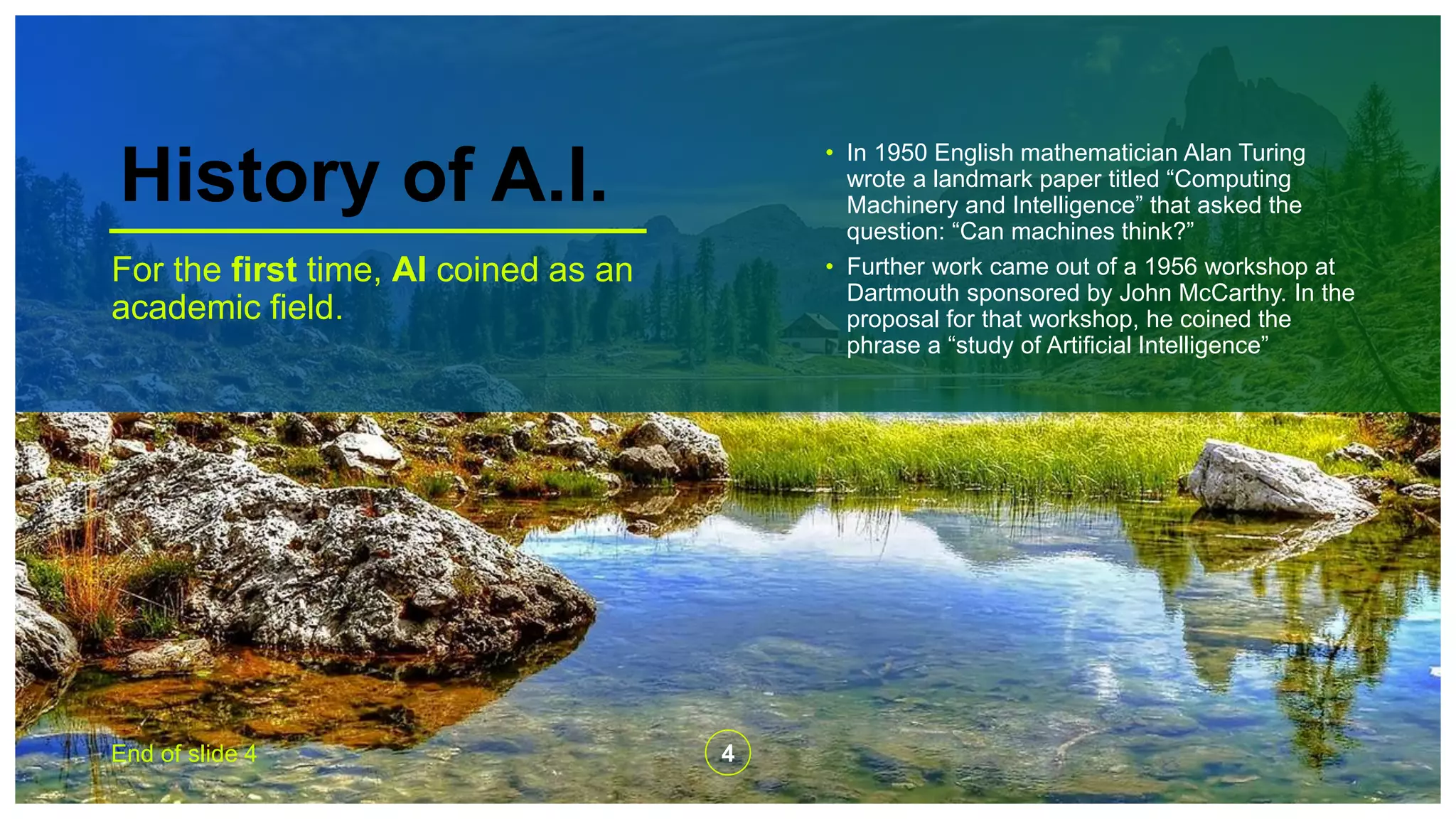 History of A.I.

For the first time, AI coined as an academic field.

• In 1950 English mathematician Alan Turing wrote a landmark paper titled “Computing Machinery and Intelligence” that asked the question: “Can machines think?”
• Further work came out of a 1956 workshop at Dartmouth sponsored by John McCarthy. In the proposal for that workshop, he coined the phrase a “study of Artificial Intelligence”

End of slide 4

4